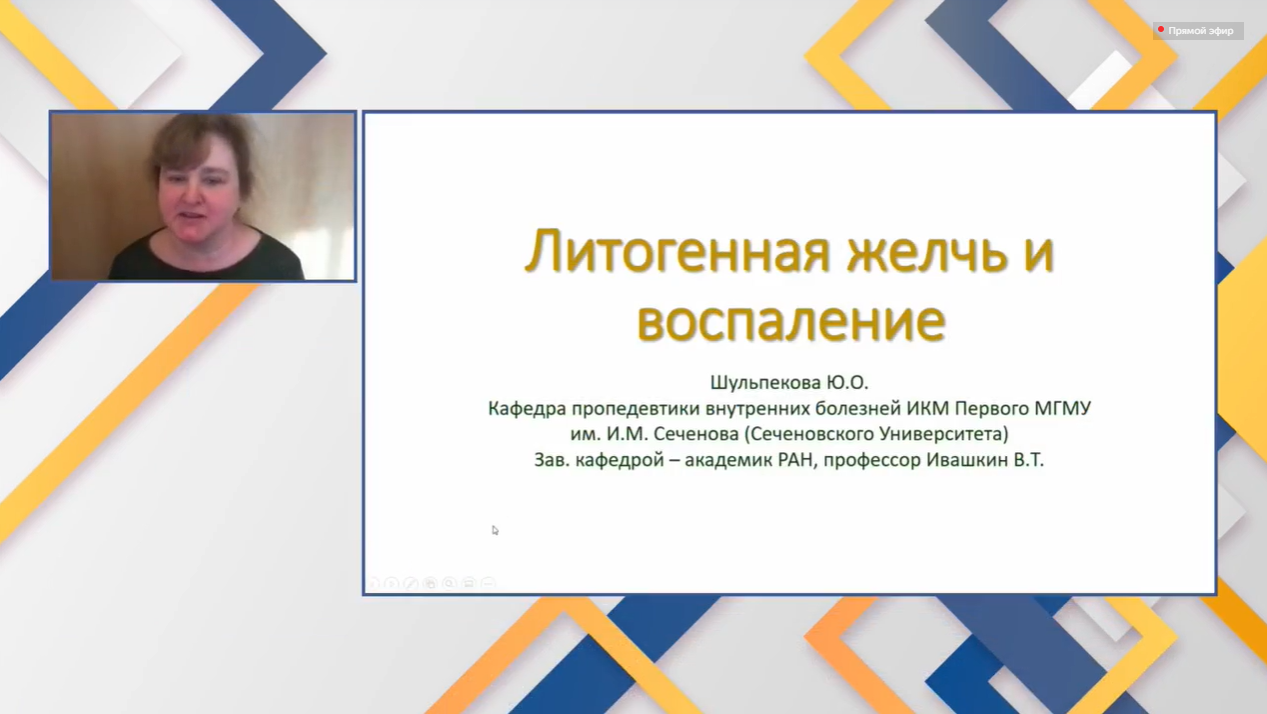 Прямой эфир

Литогенная желчь и воспаление

Шульпекова Ю.О.
Кафедра пропедевтики внутренних болезней ИКМ Первого МГМУ им. И.М. Сеченова (Сеченовского Университета)
Зав. кафедрой – академик РАН, профессор Ивашкин В.Т.